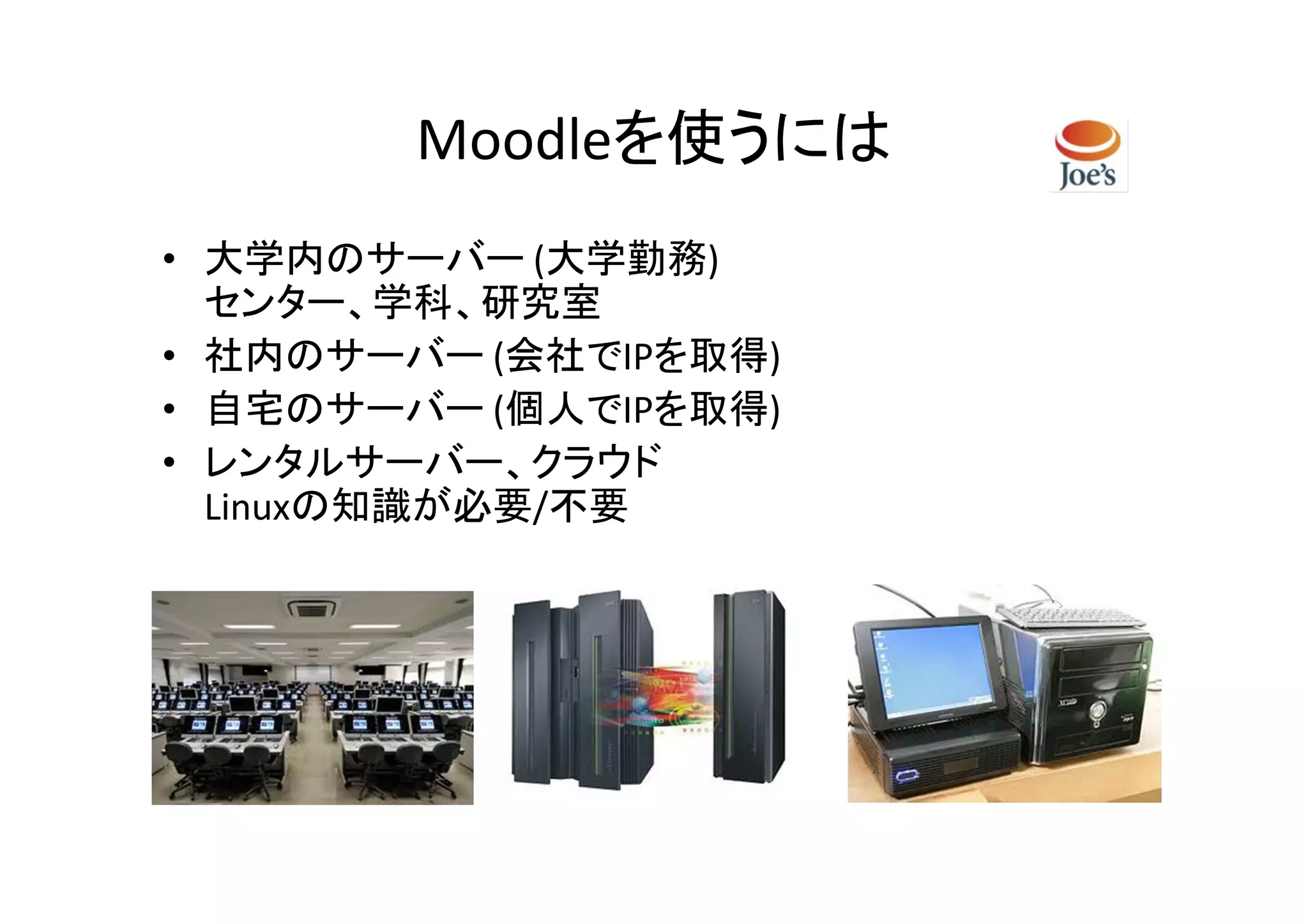 Moodleを使うには

Joe's

• 大学内のサーバー (大学勤務)
センター、学科、研究室
• 社内のサーバー (会社でIPを取得)
• 自宅のサーバー (個人でIPを取得)
• レンタルサーバー、クラウド
Linuxの知識が必要/不要